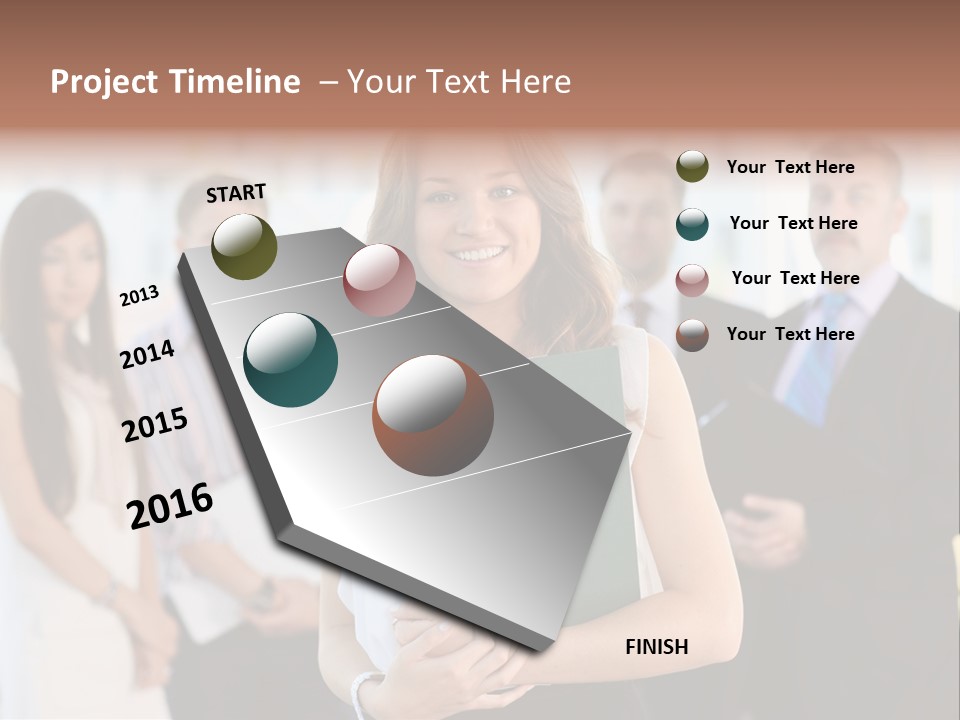 Project Timeline – Your Text Here

START

2013

2014

2015

2016

FINISH

Your Text Here

Your Text Here

Your Text Here

Your Text Here